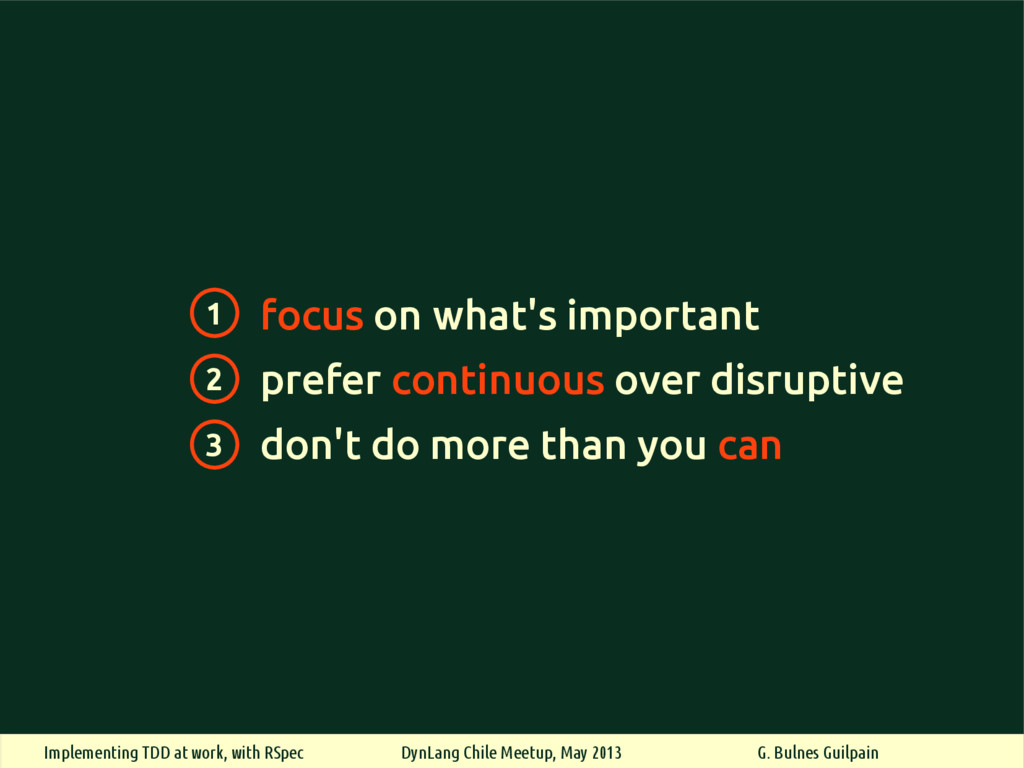 1 focus on what's important
2 prefer continuous over disruptive
3 don't do more than you can

Implementing TDD at work, with RSpec DynLang Chile Meetup, May 2013 G. Bulnes Guilpain